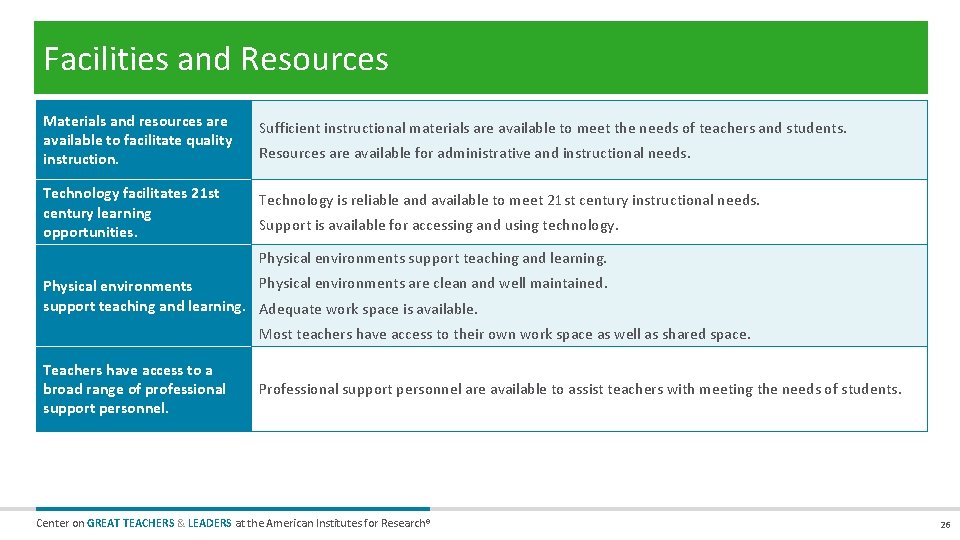 Facilities and Resources

| | |
|---|---|
| Materials and resources are available to facilitate quality instruction. | Sufficient instructional materials are available to meet the needs of teachers and students. Resources are available for administrative and instructional needs. |
| Technology facilitates 21st century learning opportunities. | Technology is reliable and available to meet 21st century instructional needs. Support is available for accessing and using technology. |
| Physical environments support teaching and learning. | Physical environments support teaching and learning. Physical environments are clean and well maintained. Adequate work space is available. Most teachers have access to their own work space as well as shared space. |
| Teachers have access to a broad range of professional support personnel. | Professional support personnel are available to assist teachers with meeting the needs of students. |

Center on GREAT TEACHERS & LEADERS at the American Institutes for Research®

26